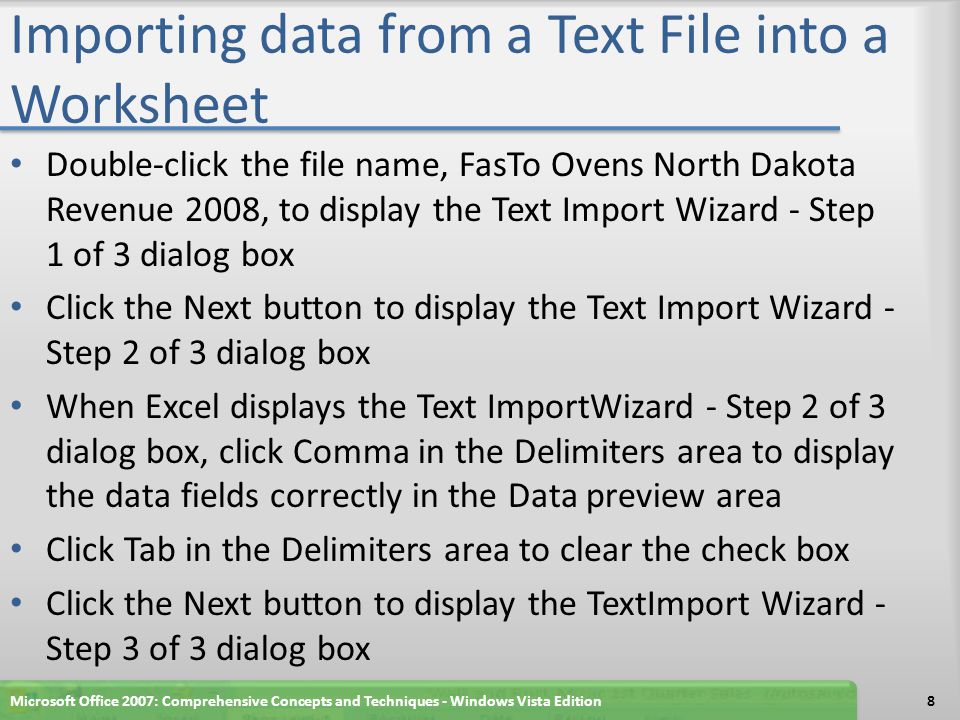 Importing data from a Text File into a Worksheet

• Double-click the file name, FasTo Ovens North Dakota Revenue 2008, to display the Text Import Wizard - Step 1 of 3 dialog box

• Click the Next button to display the Text Import Wizard - Step 2 of 3 dialog box

• When Excel displays the Text ImportWizard - Step 2 of 3 dialog box, click Comma in the Delimiters area to display the data fields correctly in the Data preview area

• Click Tab in the Delimiters area to clear the check box

• Click the Next button to display the TextImport Wizard - Step 3 of 3 dialog box

Microsoft Office 2007: Comprehensive Concepts and Techniques - Windows Vista Edition

8